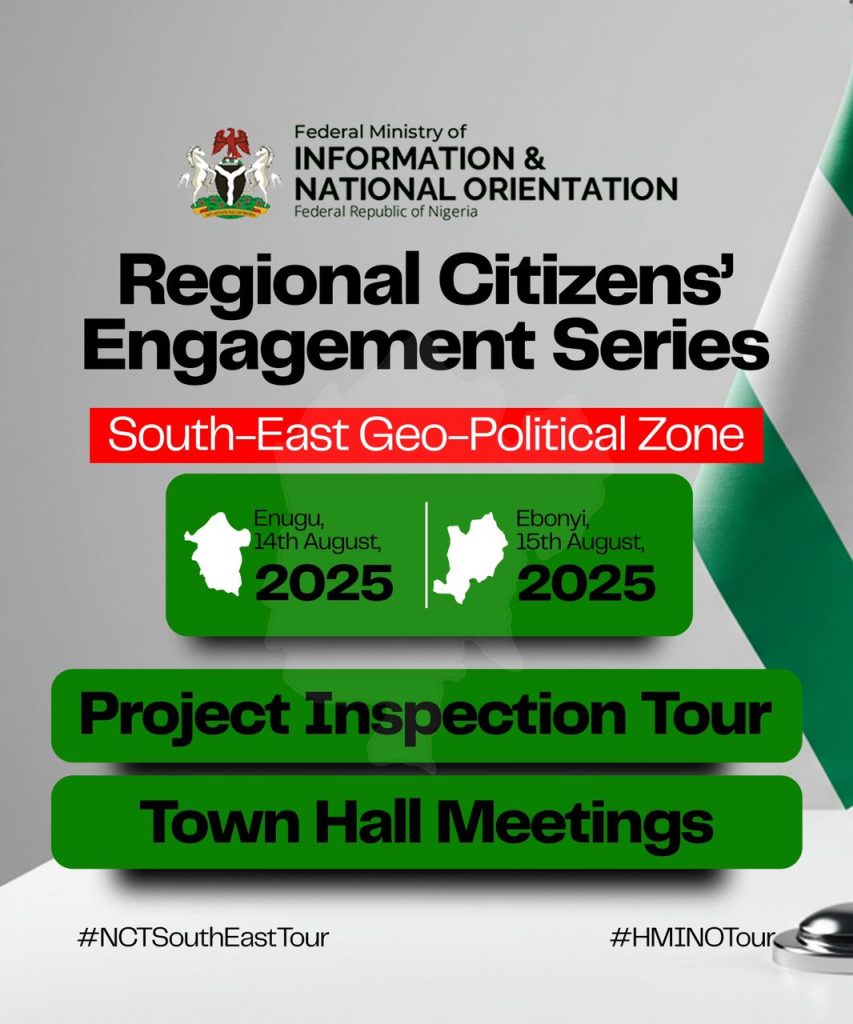 Federal Ministry of
INFORMATION &
NATIONAL ORIENTATION
Federal Republic of Nigeria

Regional Citizens' Engagement Series

South-East Geo-Political Zone

Enugu, 14th August, 2025

Ebonyi, 15th August, 2025

Project Inspection Tour

Town Hall Meetings

#NCTSouthEastTour

#HMINOTour